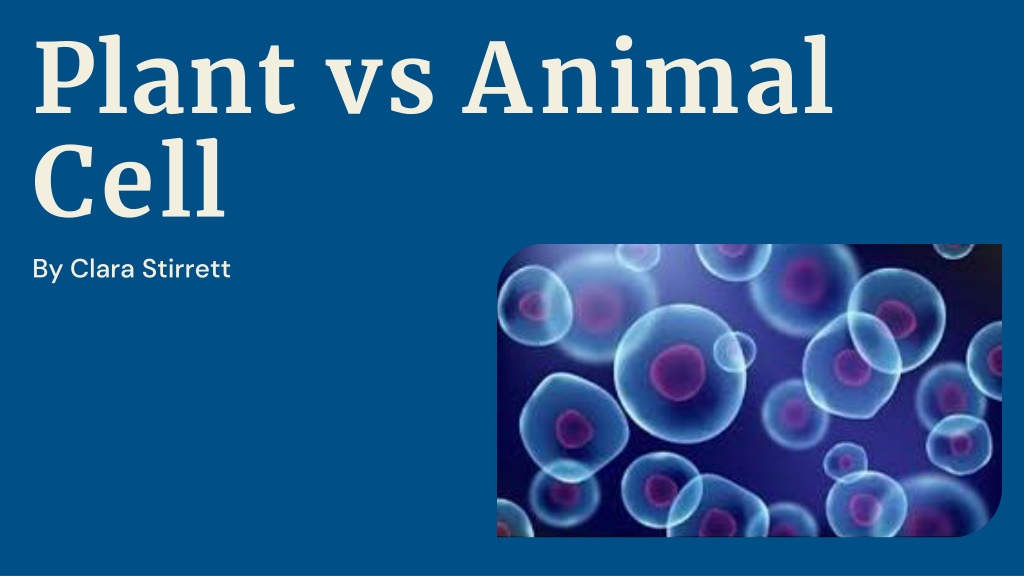 Plant vs Animal Cell

By Clara Stirrett